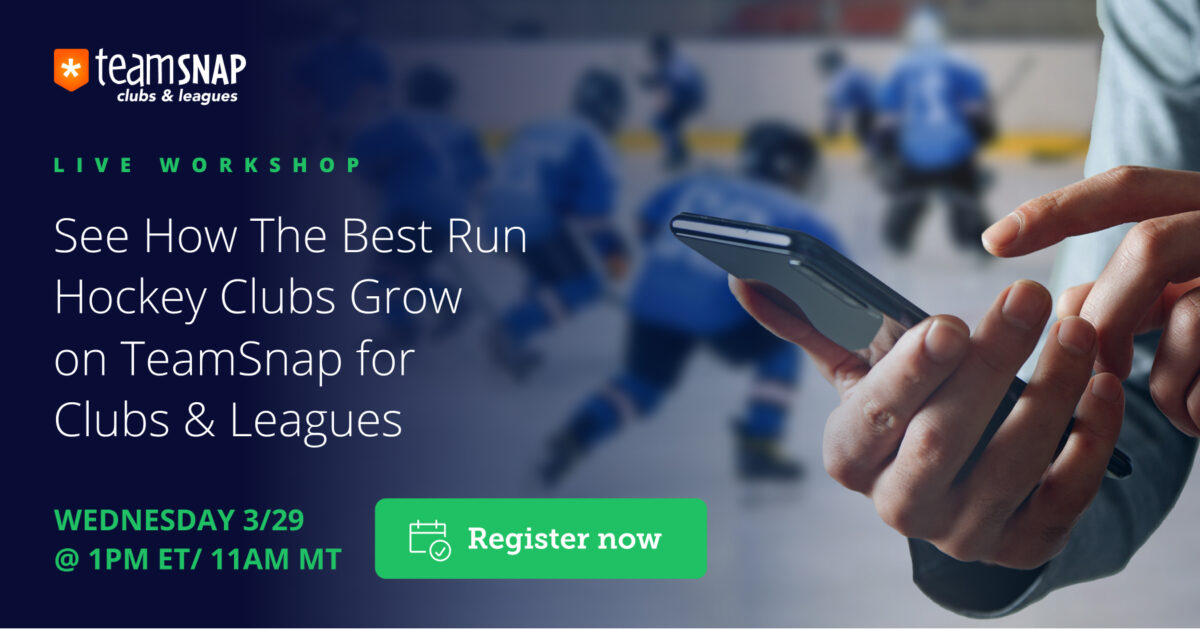 teamSNAP
clubs & leagues

LIVE WORKSHOP

See How The Best Run Hockey Clubs Grow on TeamSnap for Clubs & Leagues

WEDNESDAY 3/29
@ 1PM ET/ 11AM MT

Register now